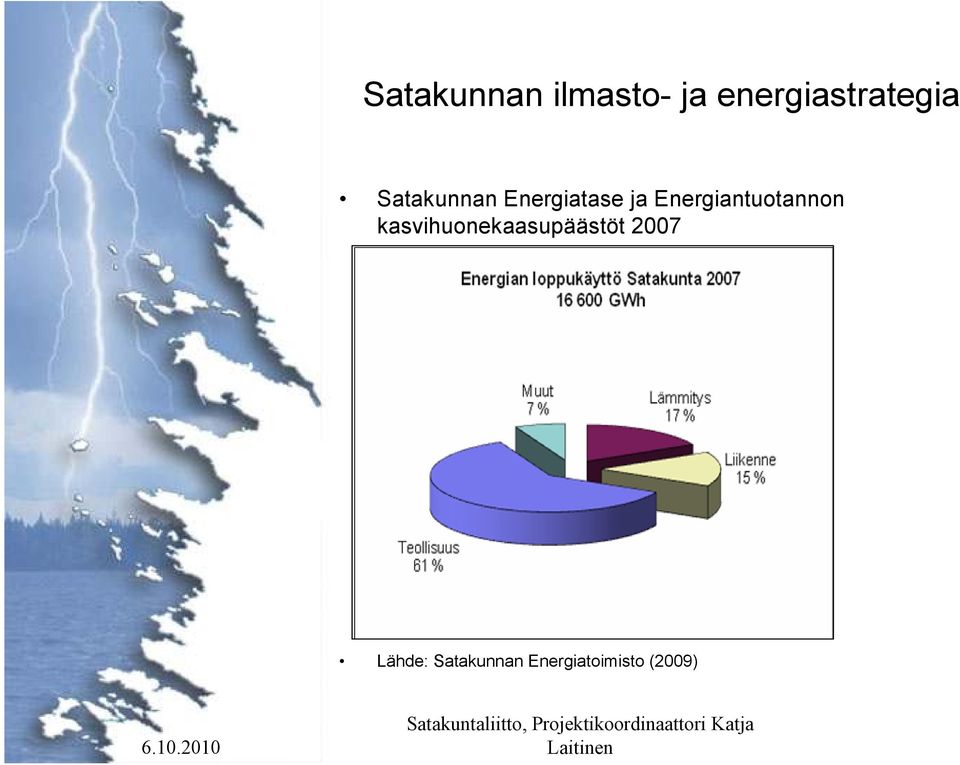 Satakunnan ilmasto- ja energiastrategia

• Satakunnan Energiatase ja Energiantuotannon kasvihuonekaasupäästöt 2007

Energian loppukäyttö Satakunta 2007
16 600 GWh

Muut
7 %

Lämmitys
17 %

Liikenne
15 %

Teollisuus
61 %

• Lähde: Satakunnan Energiatoimisto (2009)

6.10.2010

Satakuntaliitto, Projektikoordinaattori Katja Laitinen